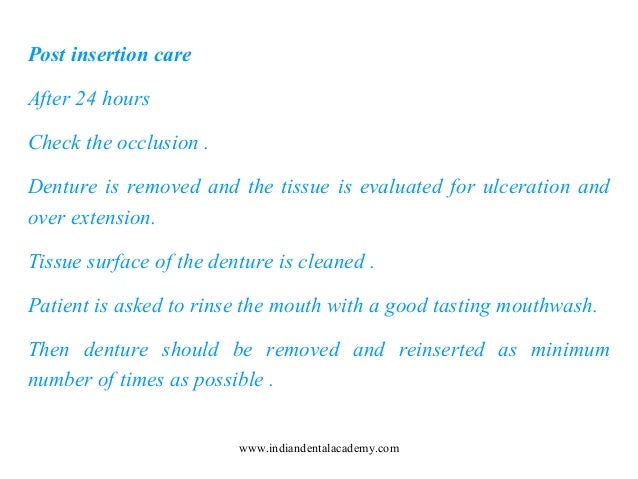 Post insertion care

After 24 hours

Check the occlusion .

Denture is removed and the tissue is evaluated for ulceration and over extension.

Tissue surface of the denture is cleaned .

Patient is asked to rinse the mouth with a good tasting mouthwash.

Then denture should be removed and reinserted as minimum number of times as possible .

www.indiandentalacademy.com